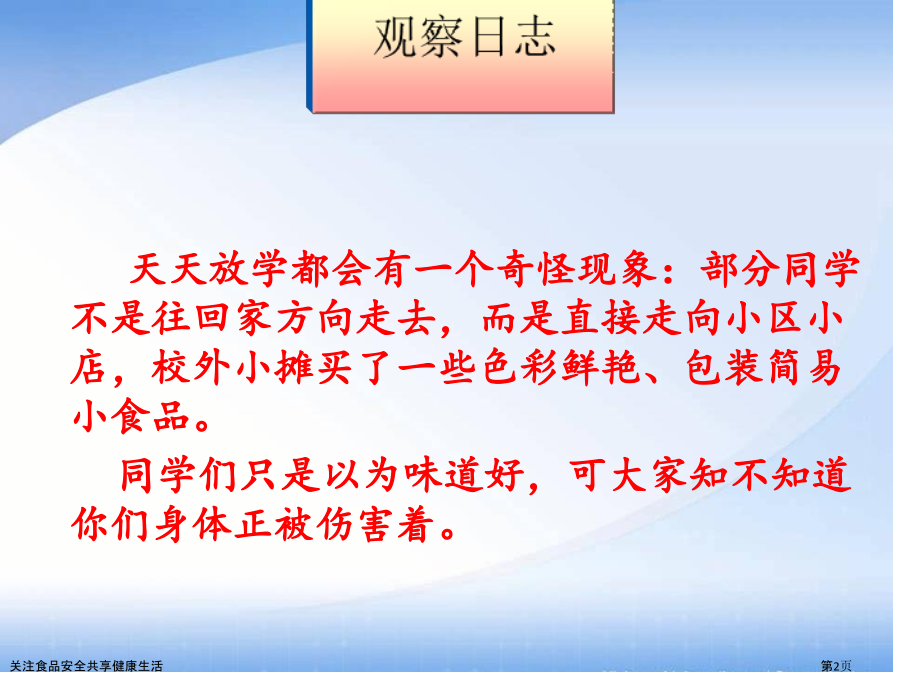 观察日志

天天放学都会有一个奇怪现象：部分同学不是往回家方向走去，而是直接走向小区小店，校外小摊买了一些色彩鲜艳、包装简易小食品。

同学们只是以为味道好，可大家知不知道你们身体正被伤害着。

关注食品安全共享健康生活

第2页